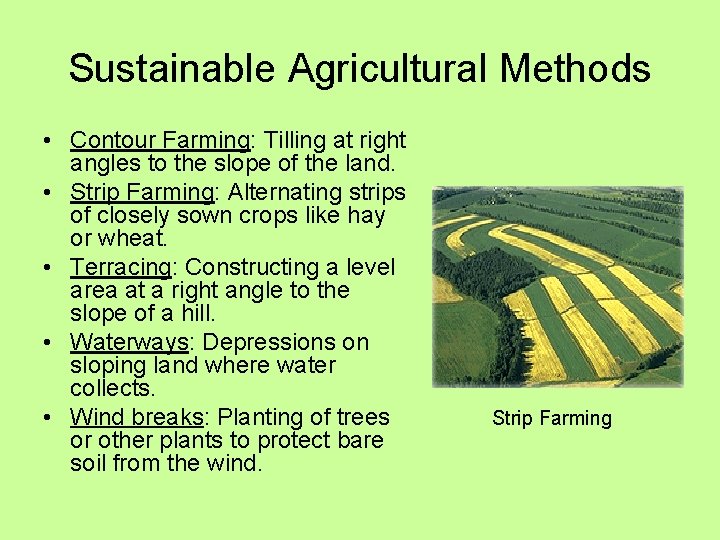 Sustainable Agricultural Methods

• Contour Farming: Tilling at right angles to the slope of the land.
• Strip Farming: Alternating strips of closely sown crops like hay or wheat.
• Terracing: Constructing a level area at a right angle to the slope of a hill.
• Waterways: Depressions on sloping land where water collects.
• Wind breaks: Planting of trees or other plants to protect bare soil from the wind.

Strip Farming